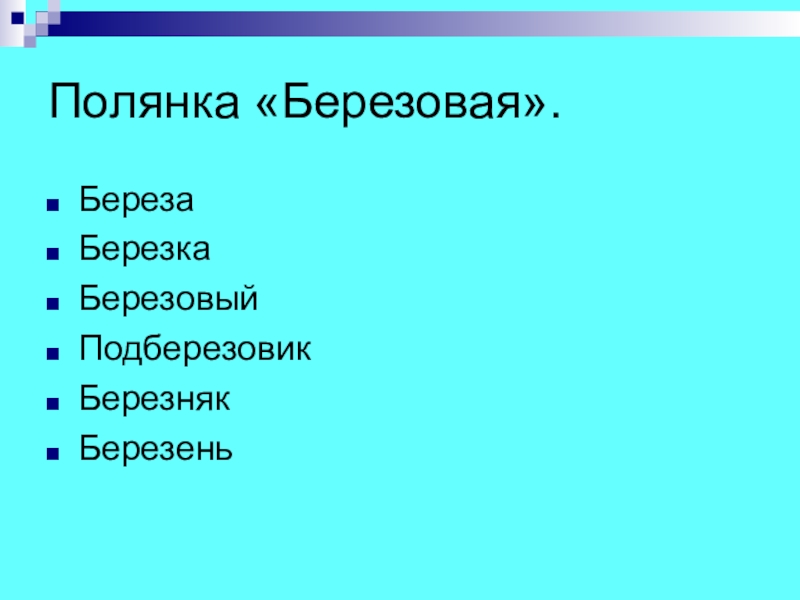 Полянка «Березовая».

- Береза
- Березка
- Березовый
- Подберезовик
- Березняк
- Березень